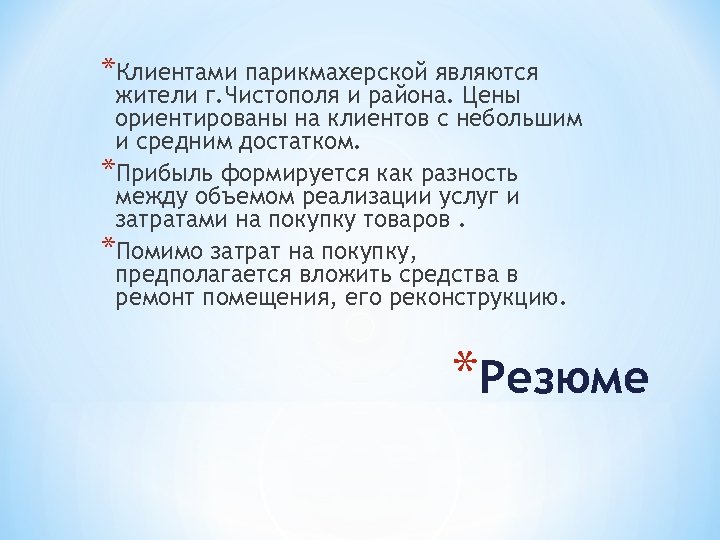 *Клиентами парикмахерской являются жители г.Чистополя и района. Цены ориентированы на клиентов с небольшим и средним достатком.

*Прибыль формируется как разность между объемом реализации услуг и затратами на покупку товаров .

*Помимо затрат на покупку, предполагается вложить средства в ремонт помещения, его реконструкцию.

*Резюме